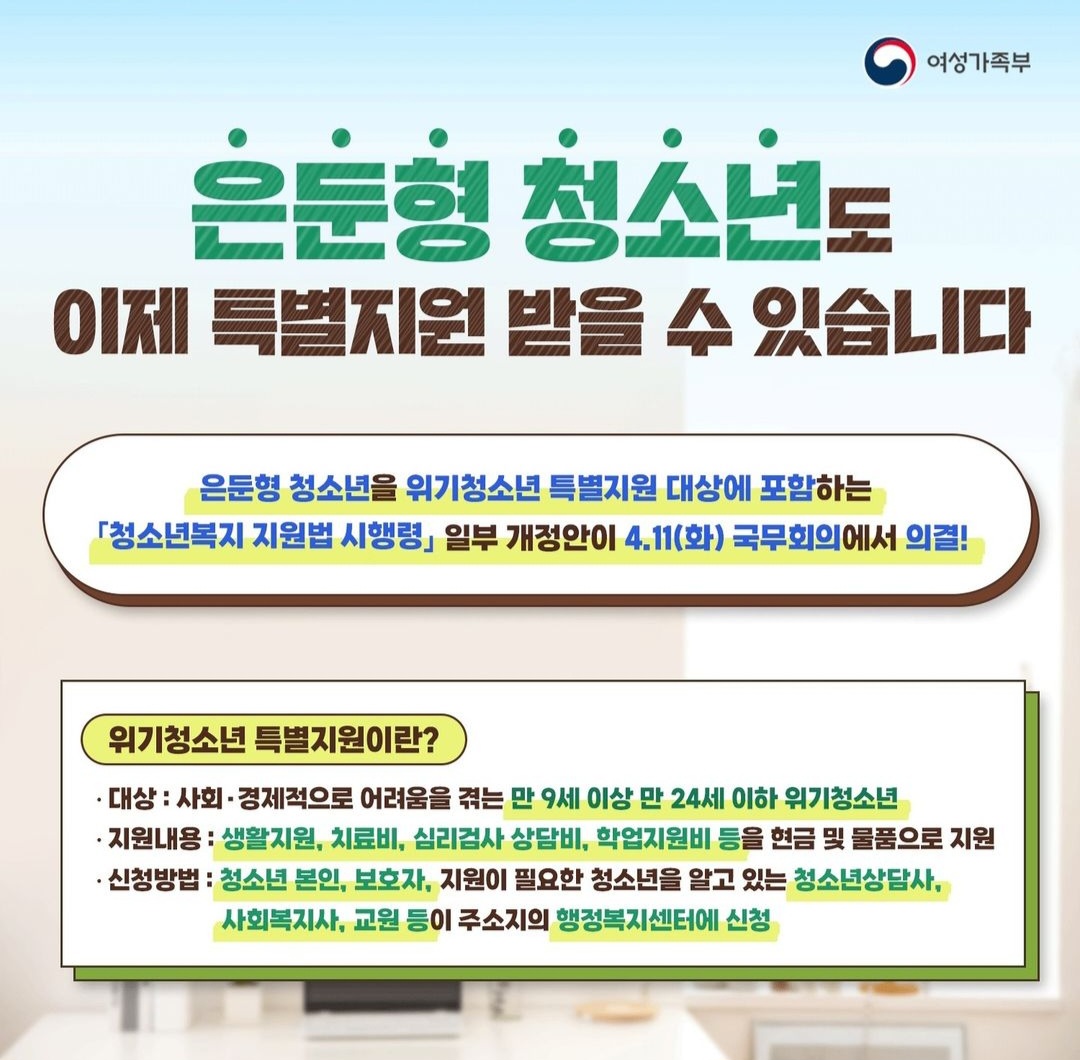 여성가족부

은둔형 청소년도
이제 특별지원 받을 수 있습니다

은둔형 청소년을 위기청소년 특별지원 대상에 포함하는 「청소년복지 지원법 시행령」 일부 개정안이 4.11(화) 국무회의에서 의결!

위기청소년 특별지원이란?

· 대상 : 사회·경제적으로 어려움을 겪는 만 9세 이상 만 24세 이하 위기청소년
· 지원내용 : 생활지원, 치료비, 심리검사 상담비, 학업지원비 등을 현금 및 물품으로 지원
· 신청방법 : 청소년 본인, 보호자, 지원이 필요한 청소년을 알고 있는 청소년상담사, 사회복지사, 교원 등이 주소지의 행정복지센터에 신청